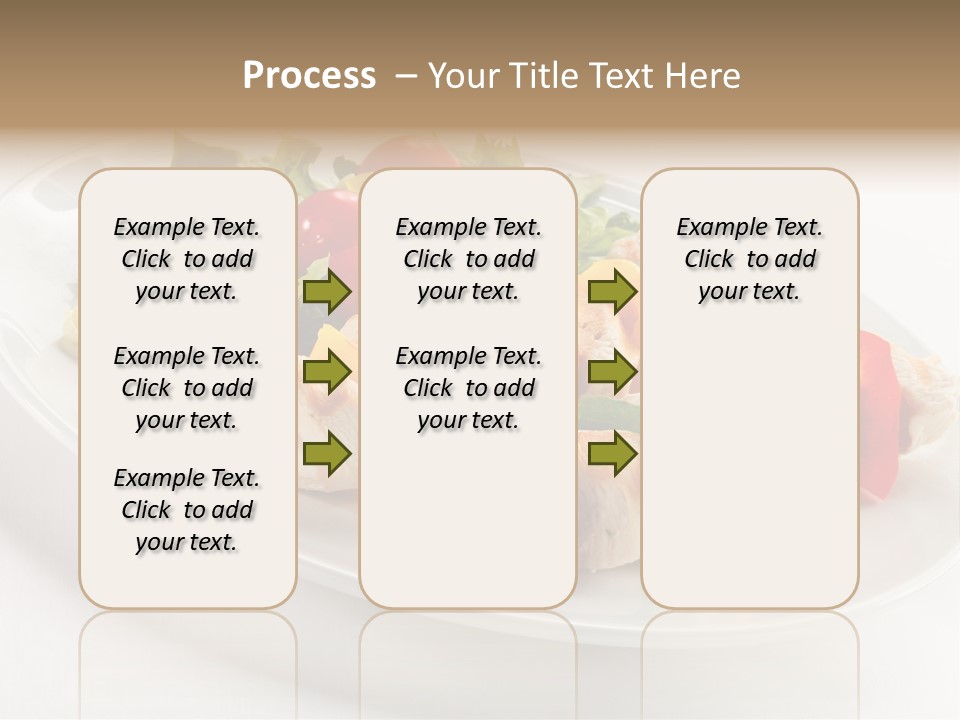 Process – Your Title Text Here

Example Text. Click to add your text.

Example Text. Click to add your text.

Example Text. Click to add your text.

Example Text. Click to add your text.

Example Text. Click to add your text.

Example Text. Click to add your text.